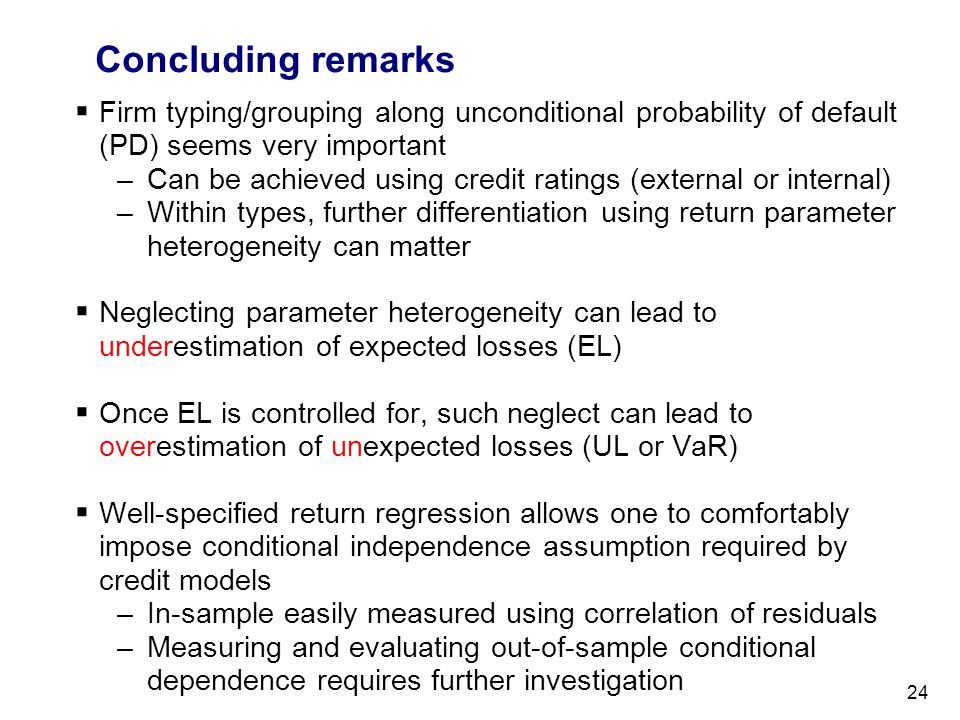 Concluding remarks

▪ Firm typing/grouping along unconditional probability of default (PD) seems very important
– Can be achieved using credit ratings (external or internal)
– Within types, further differentiation using return parameter heterogeneity can matter

▪ Neglecting parameter heterogeneity can lead to underestimation of expected losses (EL)

▪ Once EL is controlled for, such neglect can lead to overestimation of unexpected losses (UL or VaR)

▪ Well-specified return regression allows one to comfortably impose conditional independence assumption required by credit models
– In-sample easily measured using correlation of residuals
– Measuring and evaluating out-of-sample conditional dependence requires further investigation

24